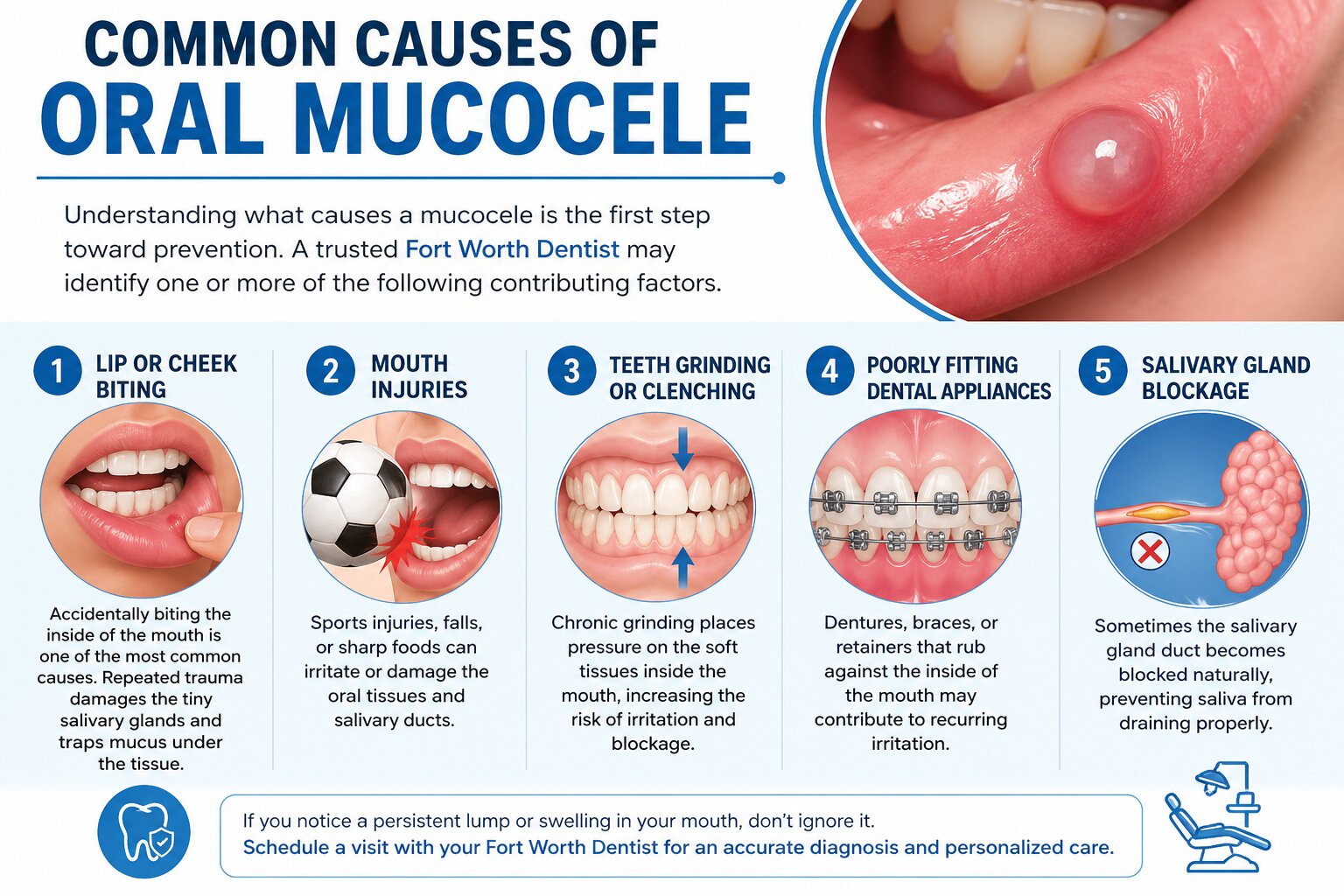 COMMON CAUSES OF
ORAL MUCOCELE

Understanding what causes a mucocele is the first step toward prevention. A trusted Fort Worth Dentist may identify one or more of the following contributing factors.

1 LIP OR CHEEK BITING

Accidentally biting the inside of the mouth is one of the most common causes. Repeated trauma damages the tiny salivary glands and traps mucus under the tissue.

2 MOUTH INJURIES

Sports injuries, falls, or sharp foods can irritate or damage the oral tissues and salivary ducts.

3 TEETH GRINDING OR CLENCHING

Chronic grinding places pressure on the soft tissues inside the mouth, increasing the risk of irritation and blockage.

4 POORLY FITTING DENTAL APPLIANCES

Dentures, braces, or retainers that rub against the inside of the mouth may contribute to recurring irritation.

5 SALIVARY GLAND BLOCKAGE

Sometimes the salivary gland duct becomes blocked naturally, preventing saliva from draining properly.

If you notice a persistent lump or swelling in your mouth, don't ignore it.
Schedule a visit with your Fort Worth Dentist for an accurate diagnosis and personalized care.